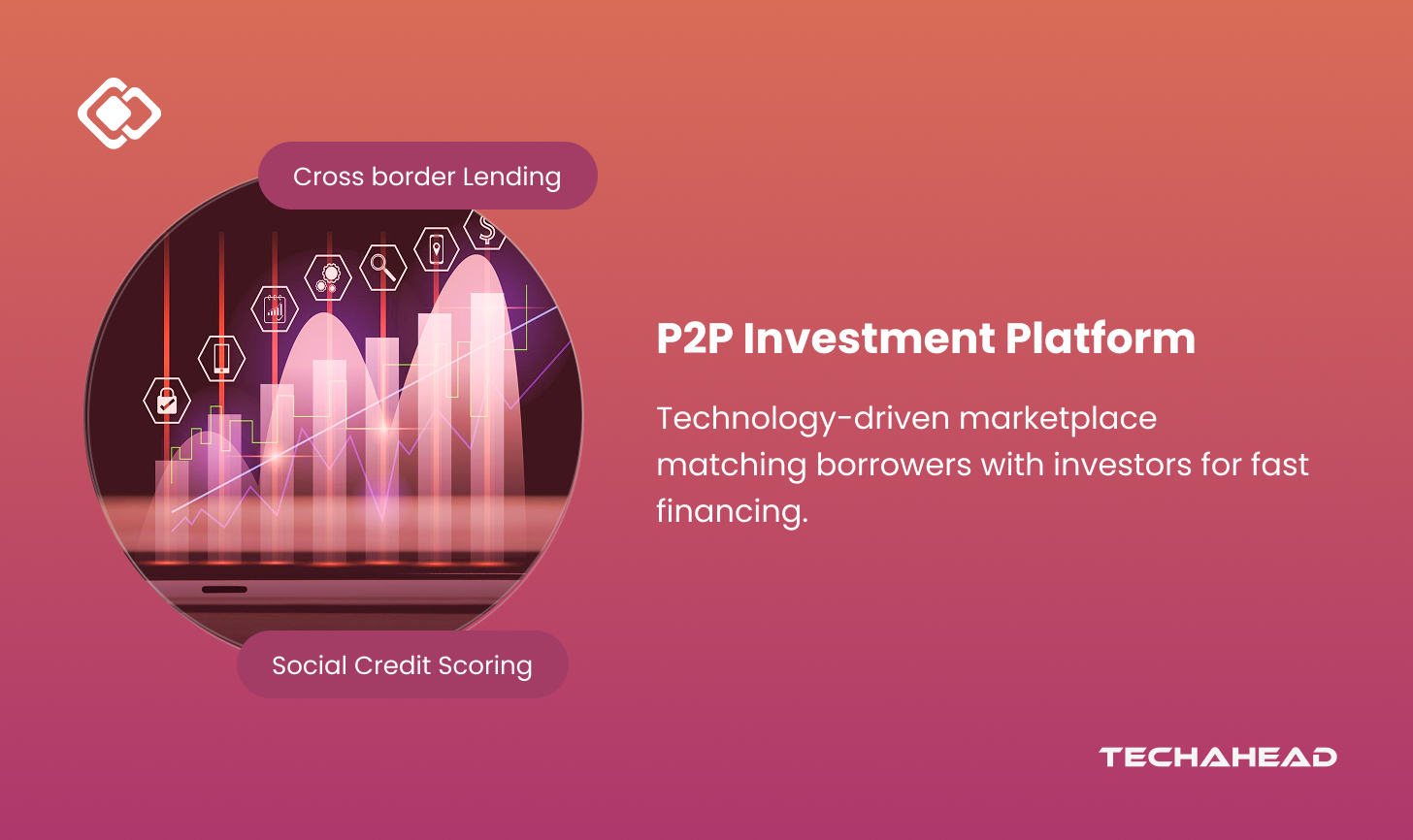 Cross border Lending

Social Credit Scoring

P2P Investment Platform

Technology-driven marketplace matching borrowers with investors for fast financing.

TECHAHEAD